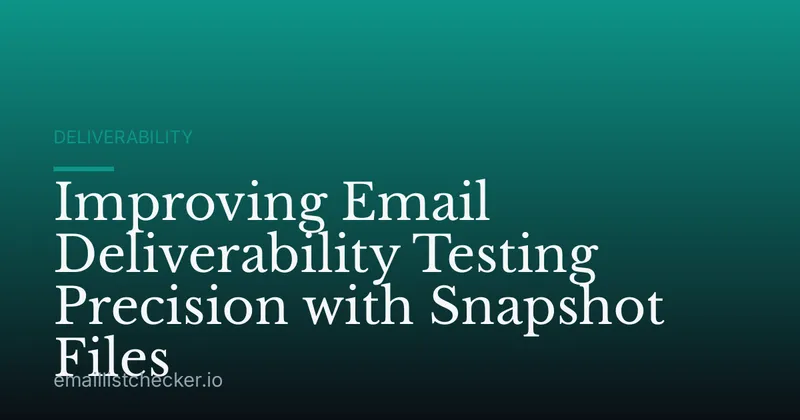 DELIVERABILITY

Improving Email Deliverability Testing Precision with Snapshot Files

emaillistchecker.io